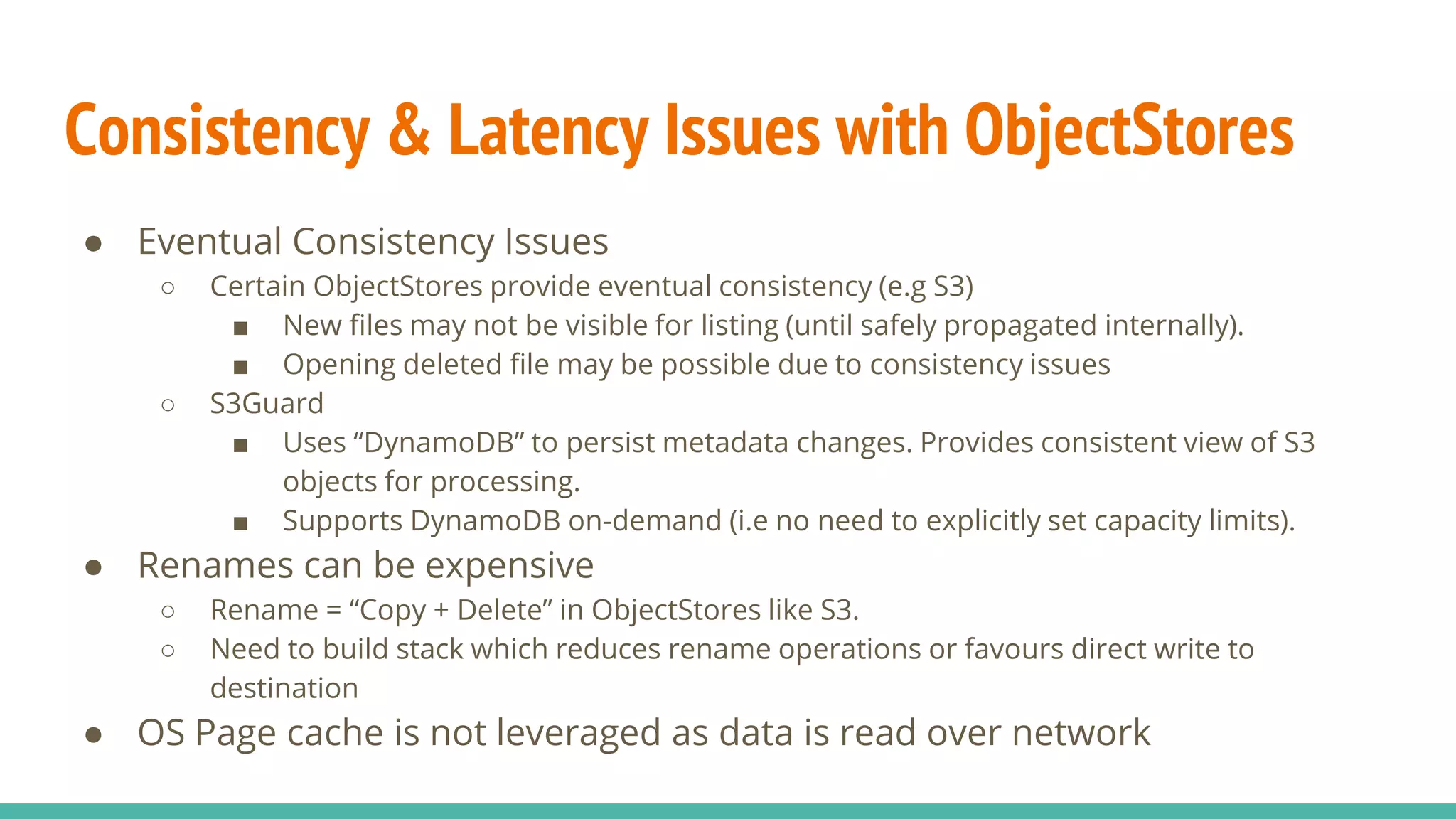 Consistency & Latency Issues with ObjectStores

● Eventual Consistency Issues
  ○ Certain ObjectStores provide eventual consistency (e.g S3)
    ■ New files may not be visible for listing (until safely propagated internally).
    ■ Opening deleted file may be possible due to consistency issues
  ○ S3Guard
    ■ Uses “DynamoDB” to persist metadata changes. Provides consistent view of S3 objects for processing.
    ■ Supports DynamoDB on-demand (i.e no need to explicitly set capacity limits).
● Renames can be expensive
  ○ Rename = “Copy + Delete” in ObjectStores like S3.
  ○ Need to build stack which reduces rename operations or favours direct write to destination
● OS Page cache is not leveraged as data is read over network